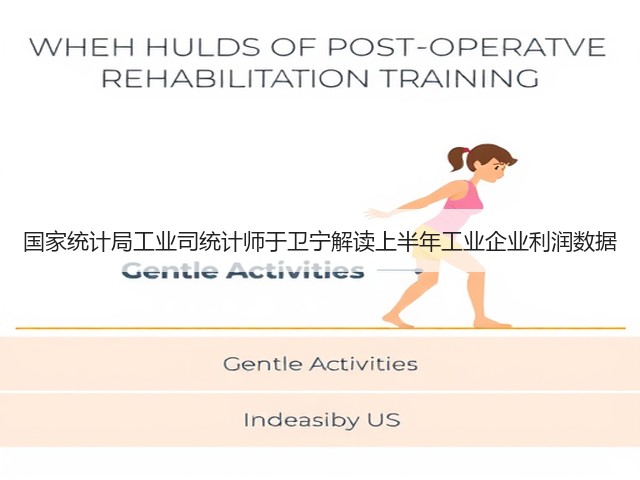 WHEH HULDS OF POST-OPERATVE REHABILITATION TRAINING

国家统计局工业司统计师于卫宁解读上半年工业企业利润数据

Gentle Activities

Gentle Activities

Indeasiby US